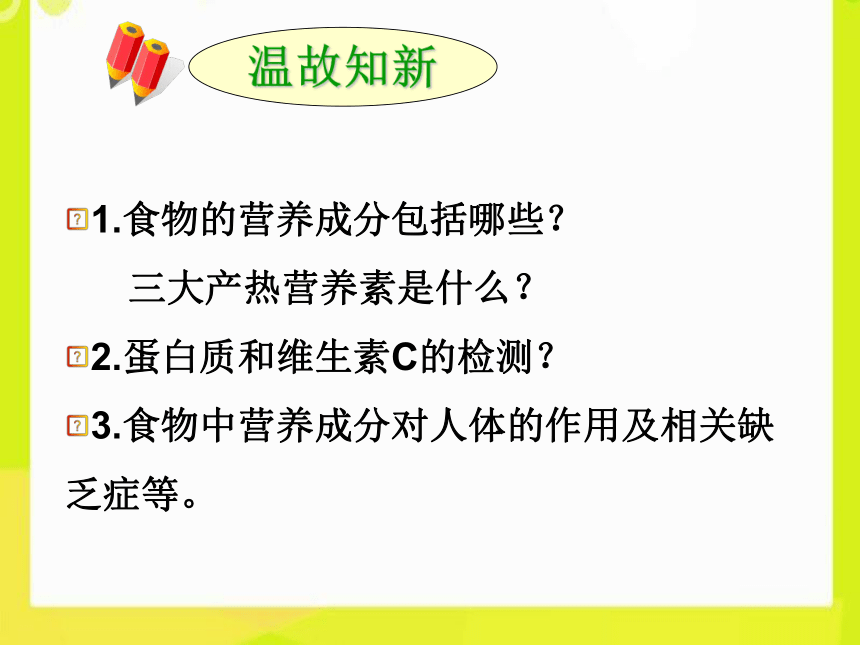 温故知新

1.食物的营养成分包括哪些？
三大产热营养素是什么？

2.蛋白质和维生素C的检测？

3.食物中营养成分对人体的作用及相关缺乏症等。